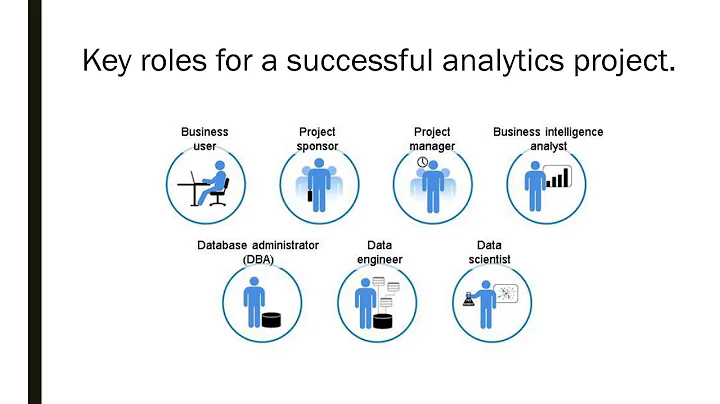 Key roles for a successful analytics project.

Business user

Project sponsor

Project manager

Business intelligence analyst

Database administrator (DBA)

Data engineer

Data scientist